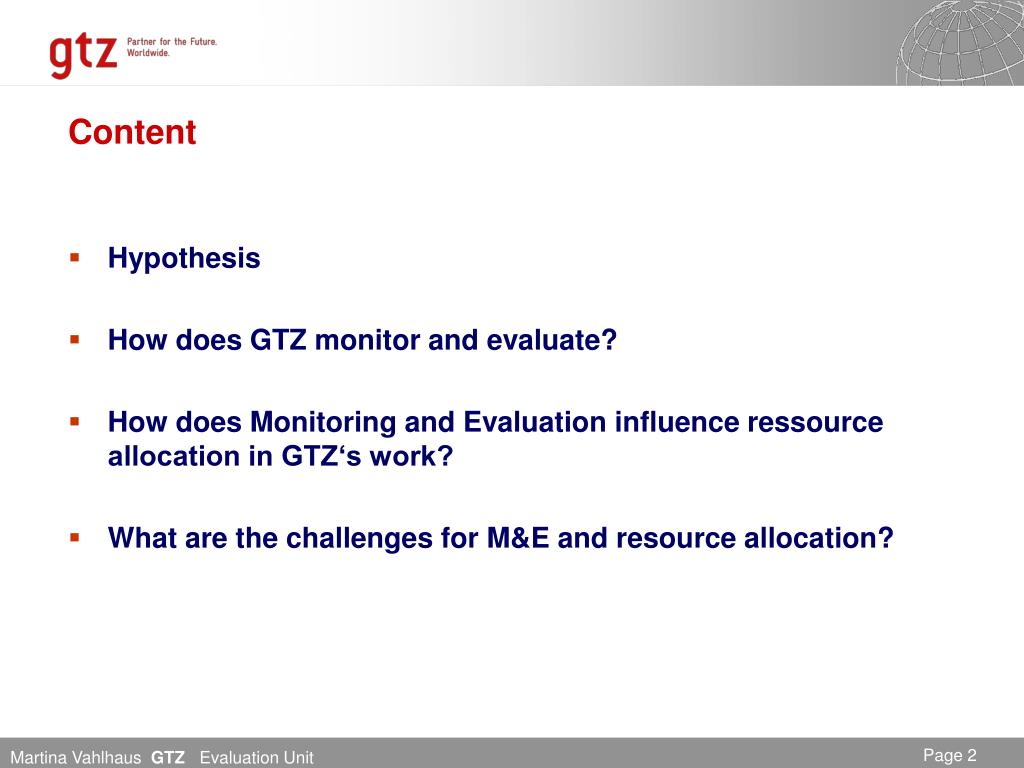 gtz Partner for the Future. Worldwide.

Content

▪ Hypothesis

▪ How does GTZ monitor and evaluate?

▪ How does Monitoring and Evaluation influence ressource allocation in GTZ‘s work?

▪ What are the challenges for M&E and resource allocation?

Martina Vahlhaus GTZ Evaluation Unit

Page 2